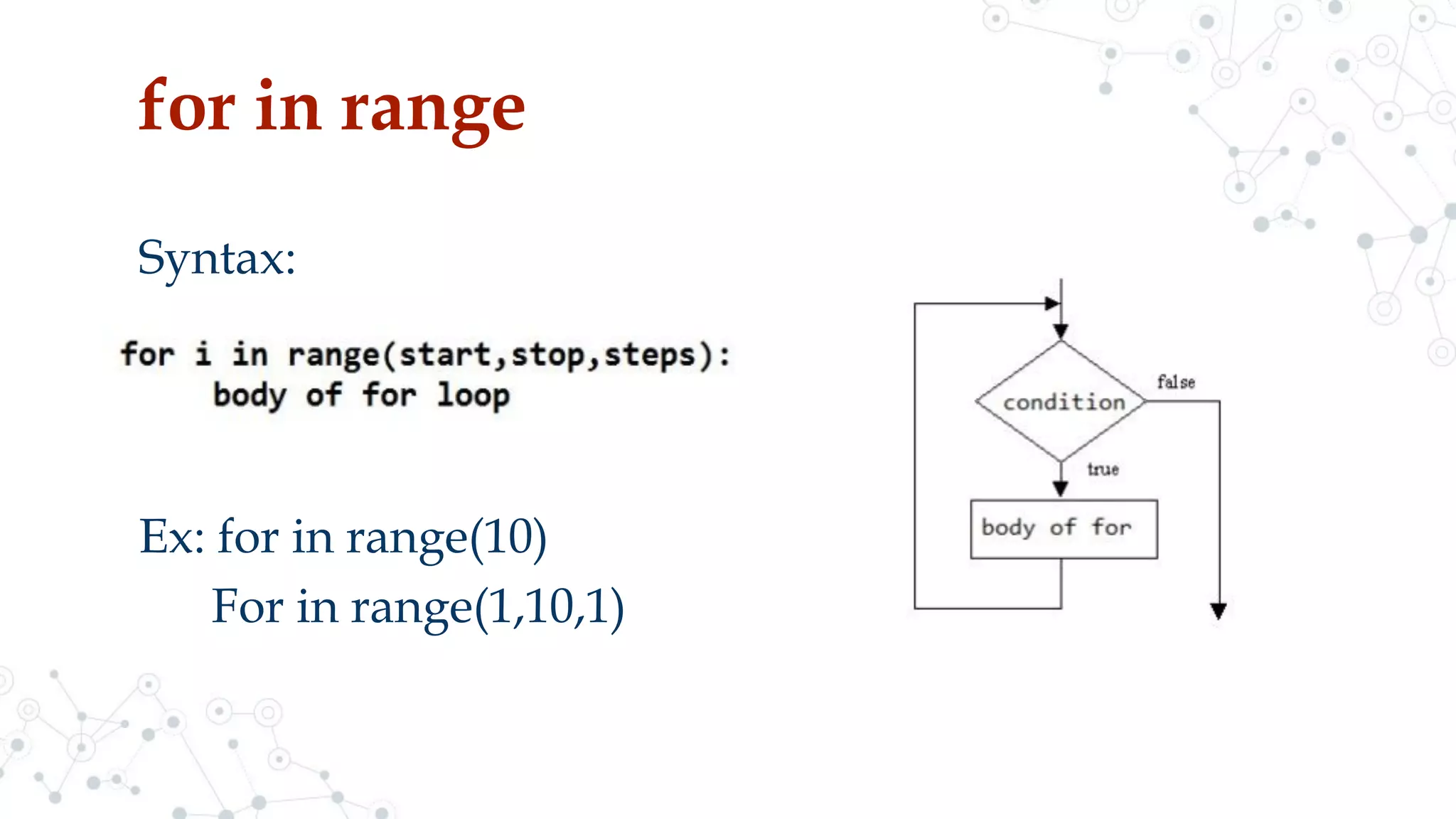 for in range

Syntax:

for i in range(start,stop,steps):
    body of for loop

Ex: for in range(10)
For in range(1,10,1)

condition

false

true

body of for